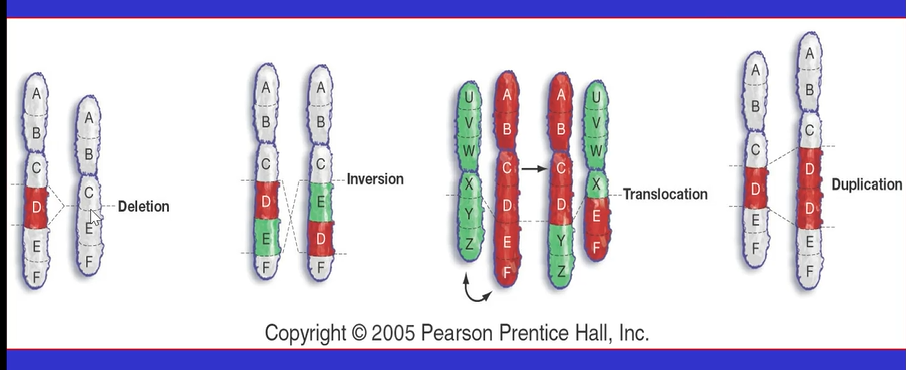 A B C D E F

A B C E F

Deletion

A B C D E F

A B C E D F

Inversion

U V W X Y Z

A B C D E F

A B C D Y Z

U V W X E F

Translocation

A B C D E F

A B C D D E F

Duplication

Copyright © 2005 Pearson Prentice Hall, Inc.